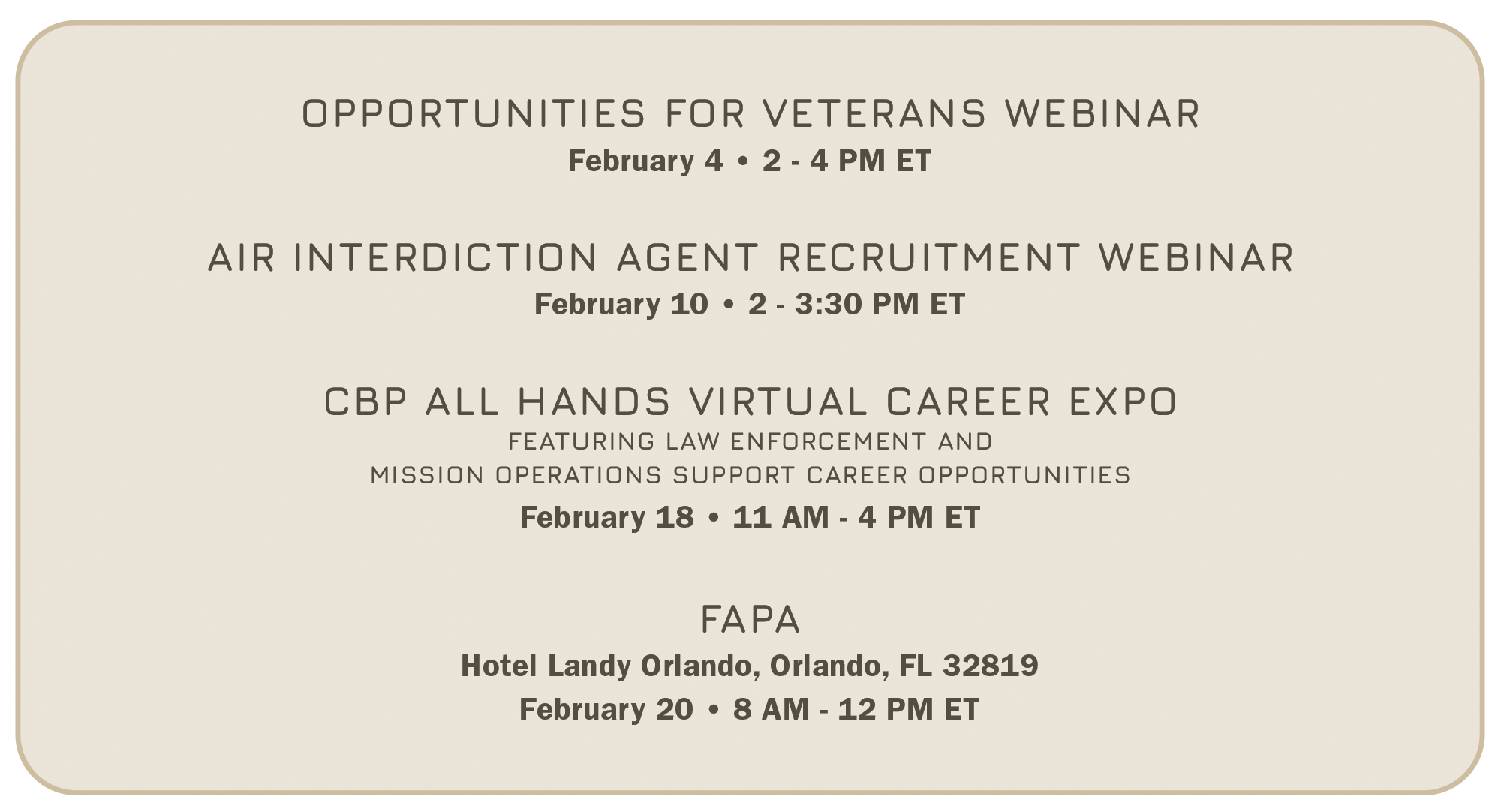 OPPORTUNITIES FOR VETERANS WEBINAR
February 4 • 2 - 4 PM ET

AIR INTERDICTION AGENT RECRUITMENT WEBINAR
February 10 • 2 - 3:30 PM ET

CBP ALL HANDS VIRTUAL CAREER EXPO
FEATURING LAW ENFORCEMENT AND MISSION OPERATIONS SUPPORT CAREER OPPORTUNITIES
February 18 • 11 AM - 4 PM ET

FAPA
Hotel Landy Orlando, Orlando, FL 32819
February 20 • 8 AM - 12 PM ET